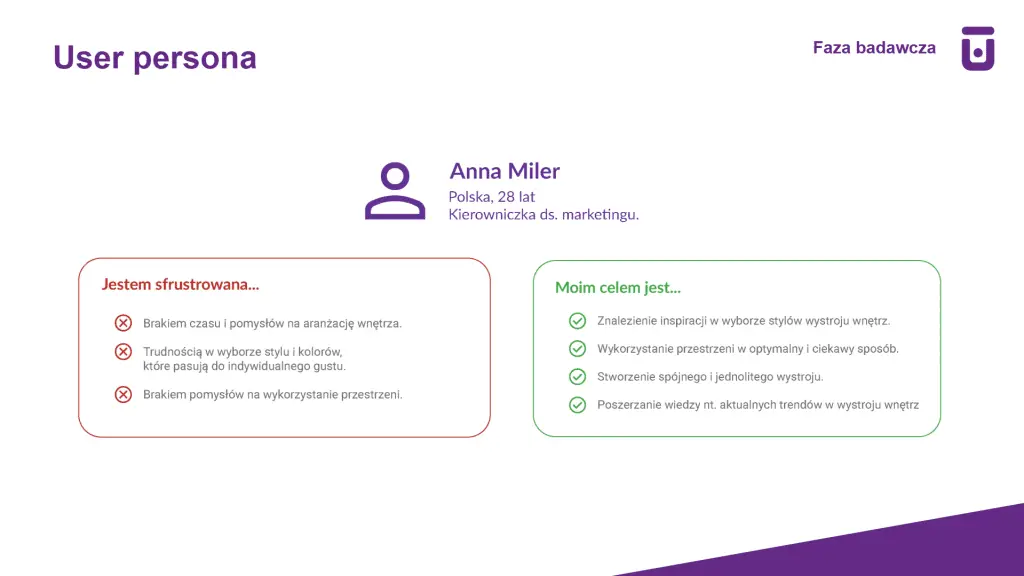 User persona

Faza badawcza

Anna Miler
Polska, 28 lat
Kierowniczka ds. marketingu.

Jestem sfrustrowana...

Brakiem czasu i pomysłów na aranżację wnętrza.

Trudnością w wyborze stylu i kolorów, które pasują do indywidualnego gustu.

Brakiem pomysłów na wykorzystanie przestrzeni.

Moim celem jest...

Znalezienie inspiracji w wyborze stylów wystroju wnętrz.

Wykorzystanie przestrzeni w optymalny i ciekawy sposób.

Stworzenie spójnego i jednolitego wystroju.

Poszerzanie wiedzy nt. aktualnych trendów w wystroju wnętrz